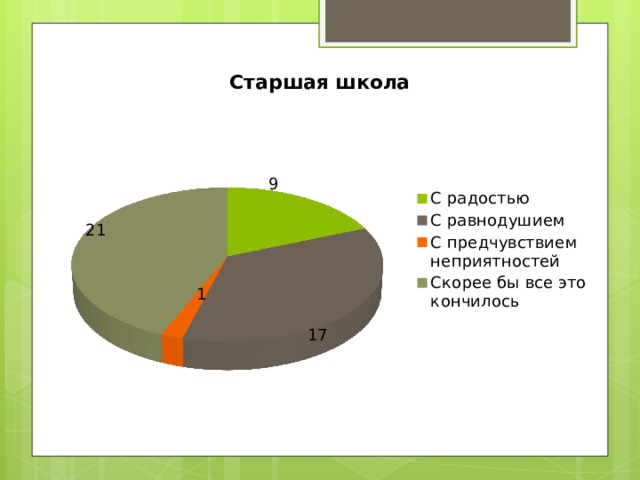 Старшая школа

9

21

1

17

С радостью
С равнодушием
С предчувствием неприятностей
Скорее бы все это кончилось